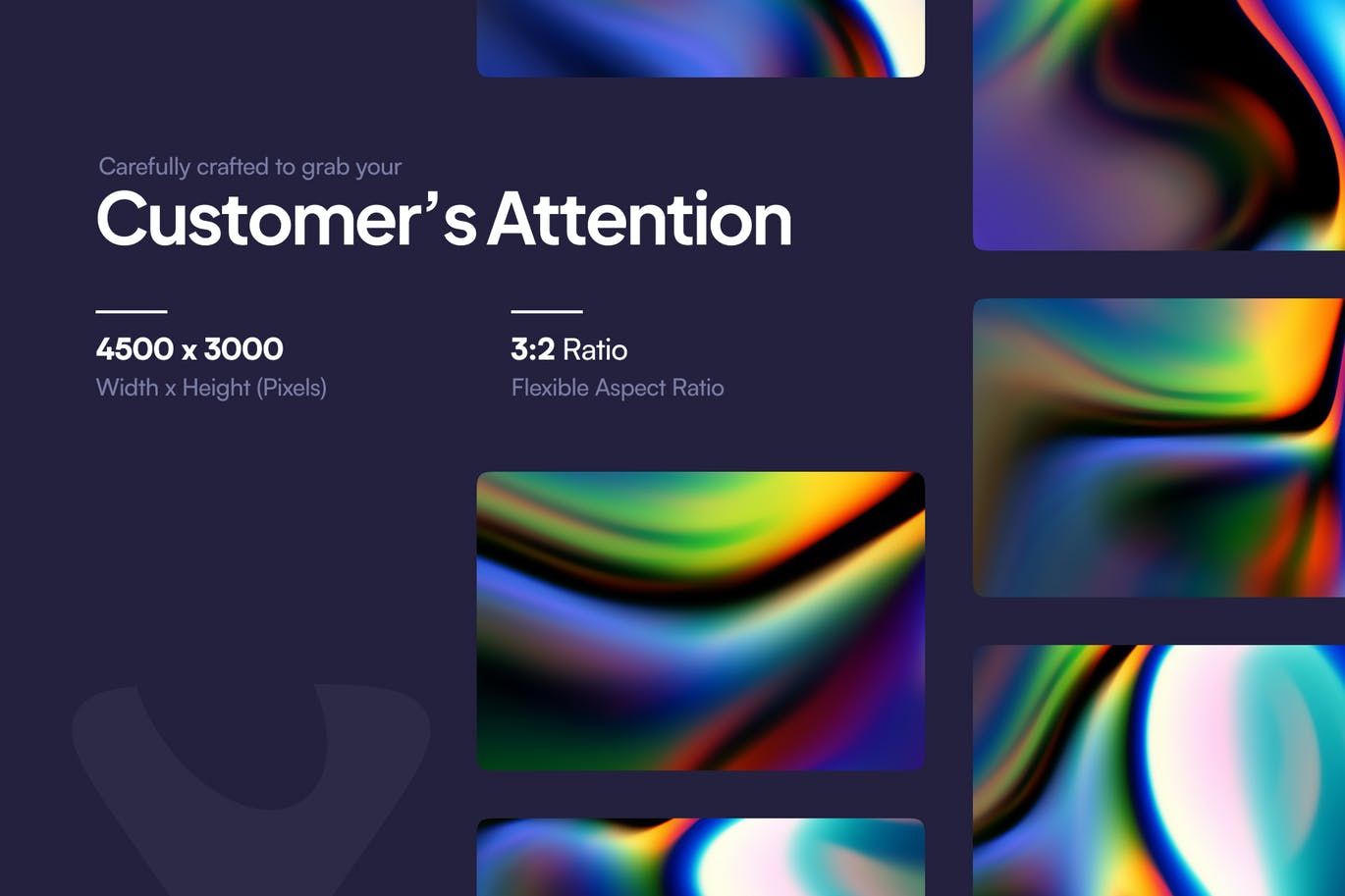 Carefully crafted to grab your

Customer's Attention

4500 x 3000
Width x Height (Pixels)

3:2 Ratio
Flexible Aspect Ratio